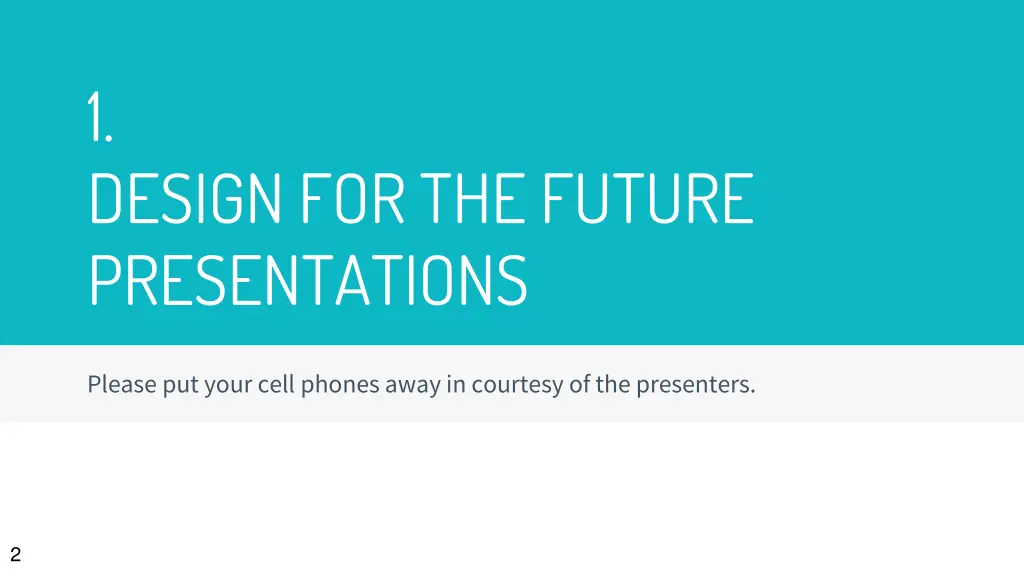 1.
DESIGN FOR THE FUTURE PRESENTATIONS

Please put your cell phones away in courtesy of the presenters.

2